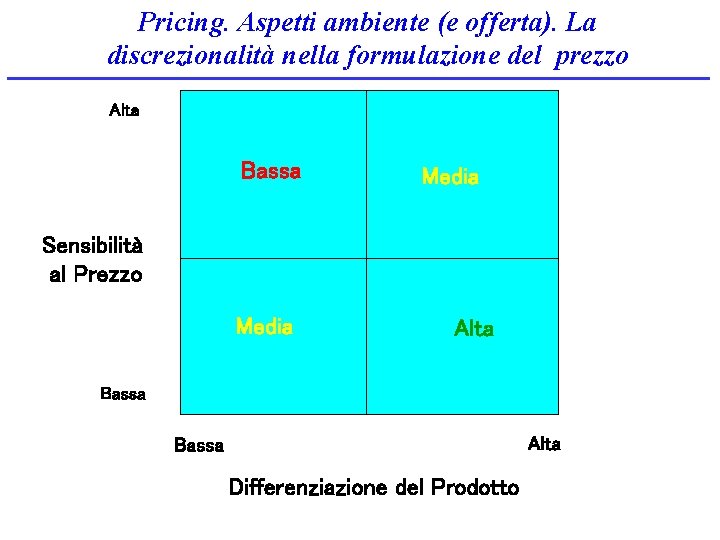 Pricing. Aspetti ambiente (e offerta). La discrezionalità nella formulazione del prezzo

Alta

Bassa

Media

Sensibilità al Prezzo

Media

Alta

Bassa

Bassa

Alta

Differenziazione del Prodotto